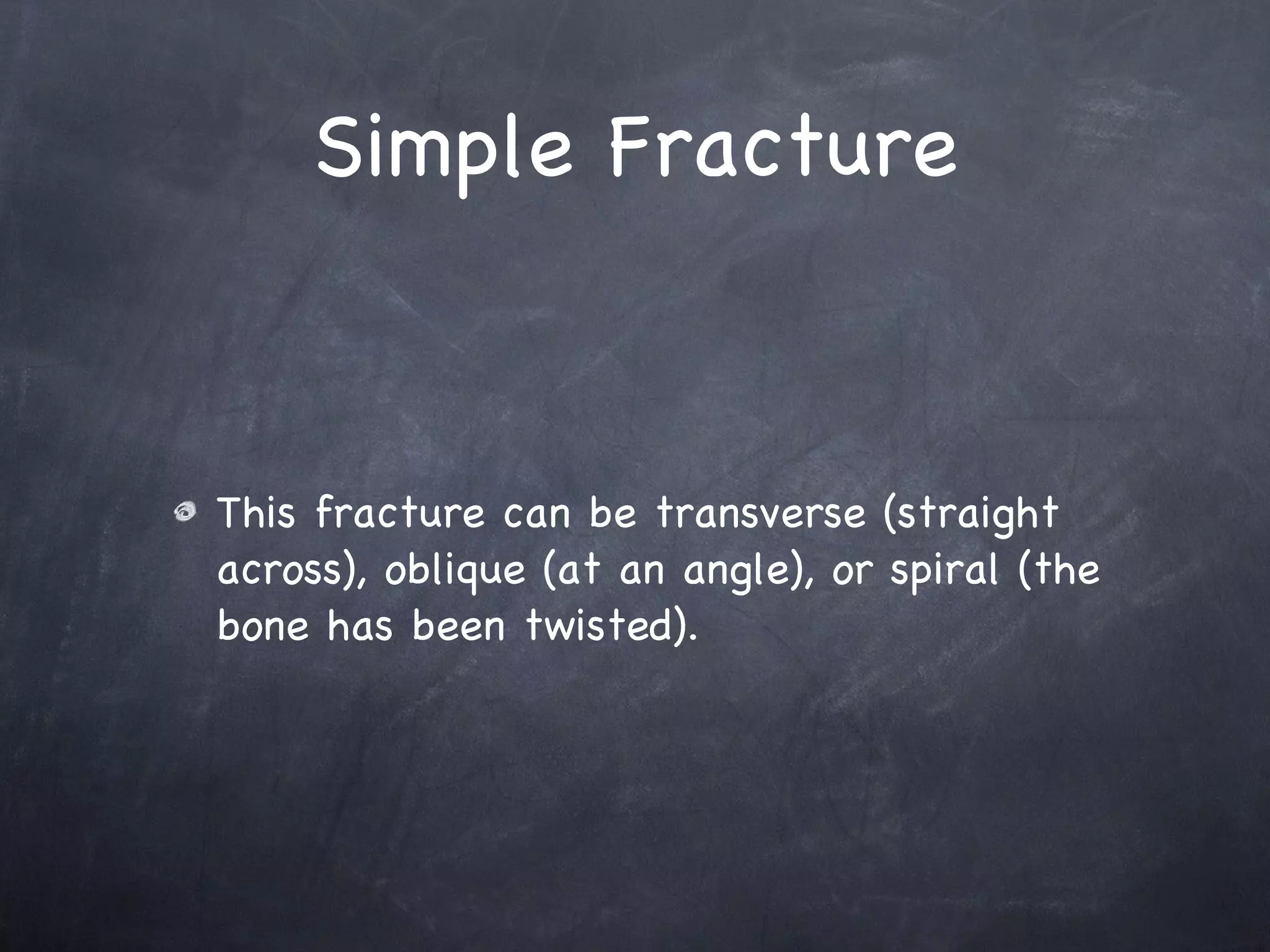 Simple Fracture

This fracture can be transverse (straight across), oblique (at an angle), or spiral (the bone has been twisted).